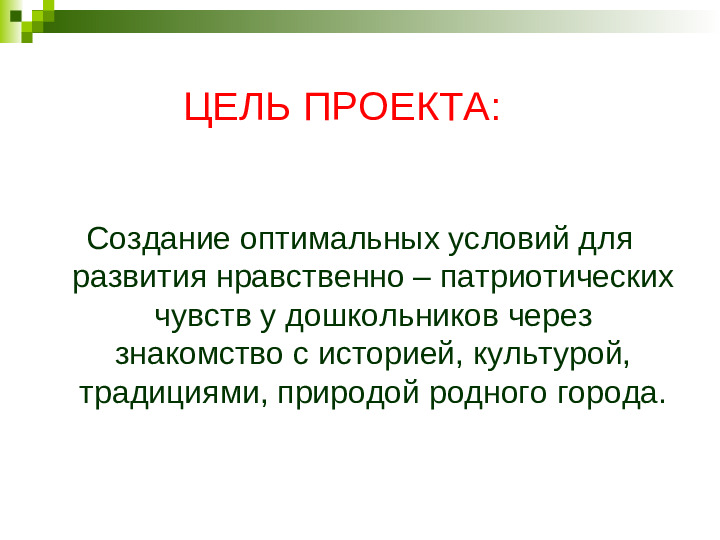 ЦЕЛЬ ПРОЕКТА:

Создание оптимальных условий для развития нравственно – патриотических чувств у дошкольников через знакомство с историей, культурой, традициями, природой родного города.